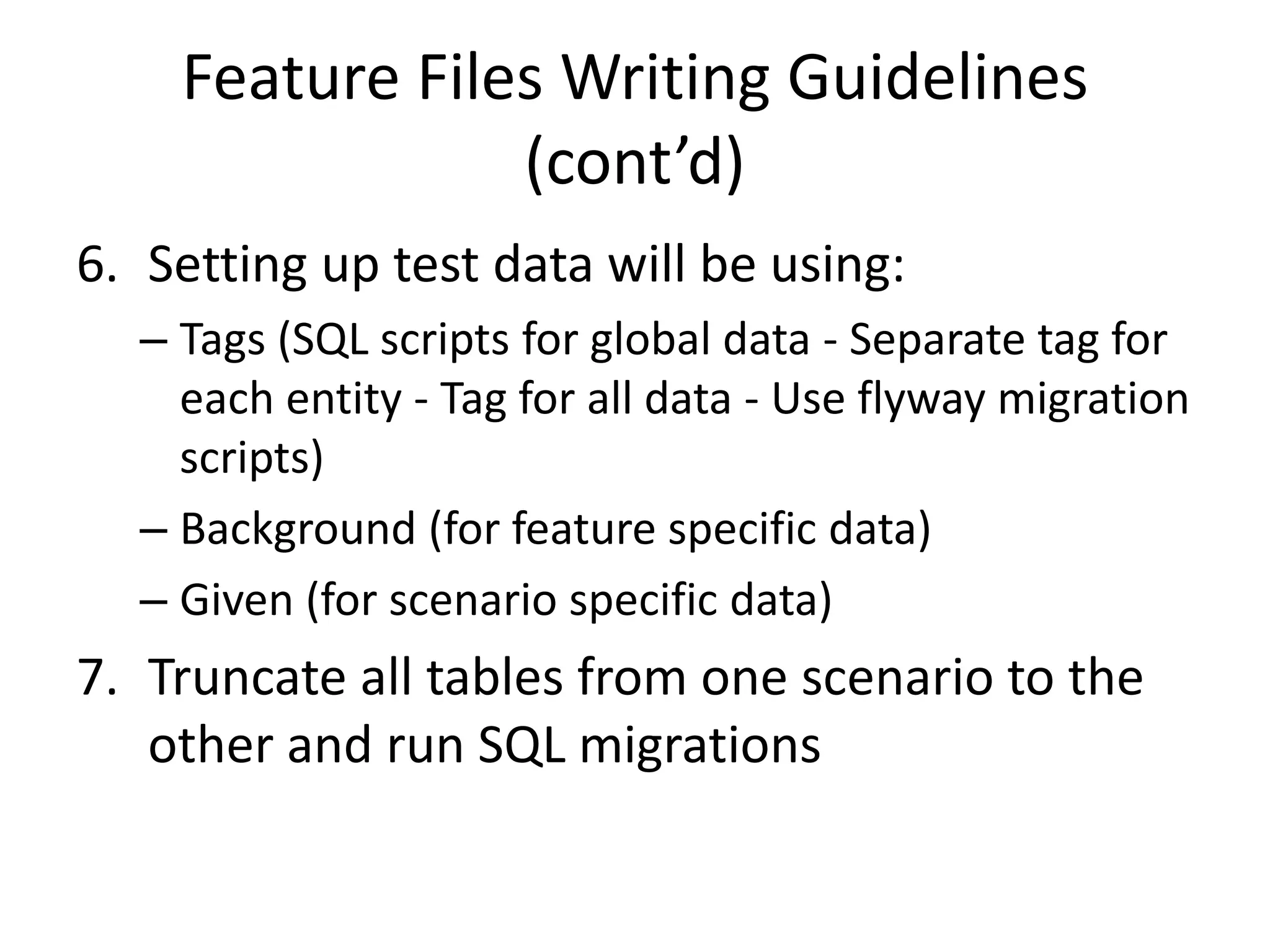 Feature Files Writing Guidelines (cont’d)

6. Setting up test data will be using:

– Tags (SQL scripts for global data - Separate tag for each entity - Tag for all data - Use flyway migration scripts)

– Background (for feature specific data)

– Given (for scenario specific data)

7. Truncate all tables from one scenario to the other and run SQL migrations